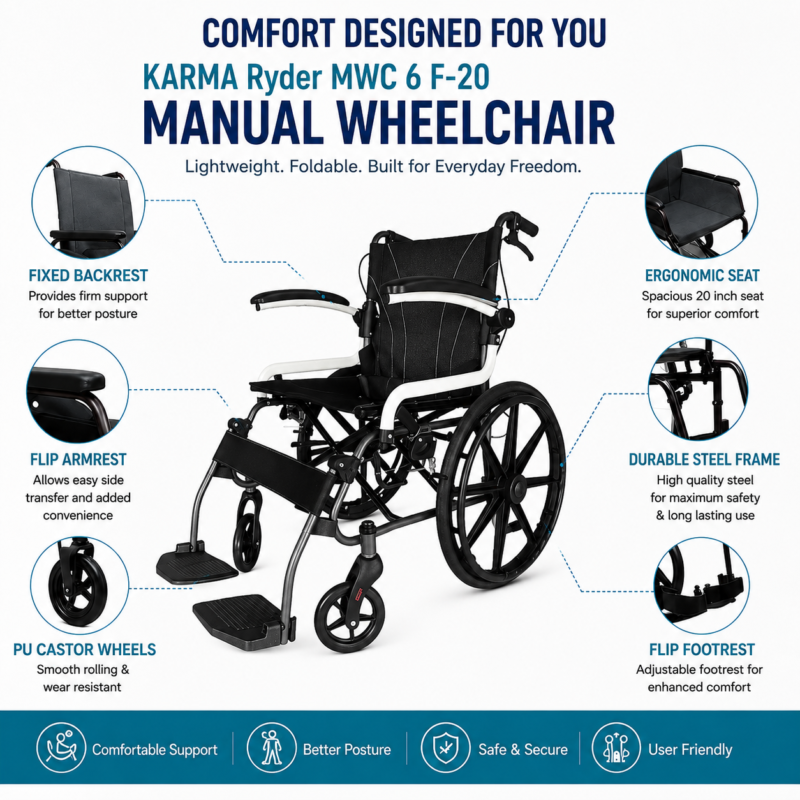 COMFORT DESIGNED FOR YOU

KARMA Ryder MWC 6 F-20

MANUAL WHEELCHAIR

Lightweight. Foldable. Built for Everyday Freedom.

FIXED BACKREST

Provides firm support for better posture

FLIP ARMREST

Allows easy side transfer and added convenience

PU CASTOR WHEELS

Smooth rolling & wear resistant

ERGONOMIC SEAT

Spacious 20 inch seat for superior comfort

DURABLE STEEL FRAME

High quality steel for maximum safety & long lasting use

FLIP FOOTREST

Adjustable footrest for enhanced comfort

Comfortable Support

Better Posture

Safe & Secure

User Friendly